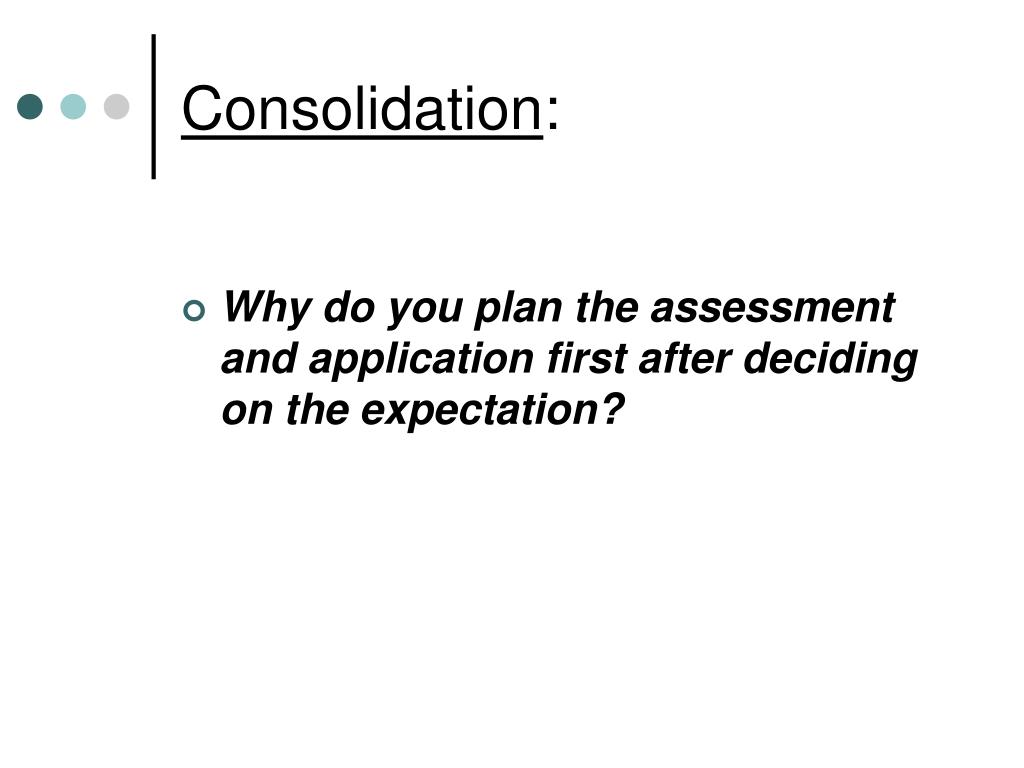 Consolidation:

Why do you plan the assessment and application first after deciding on the expectation?